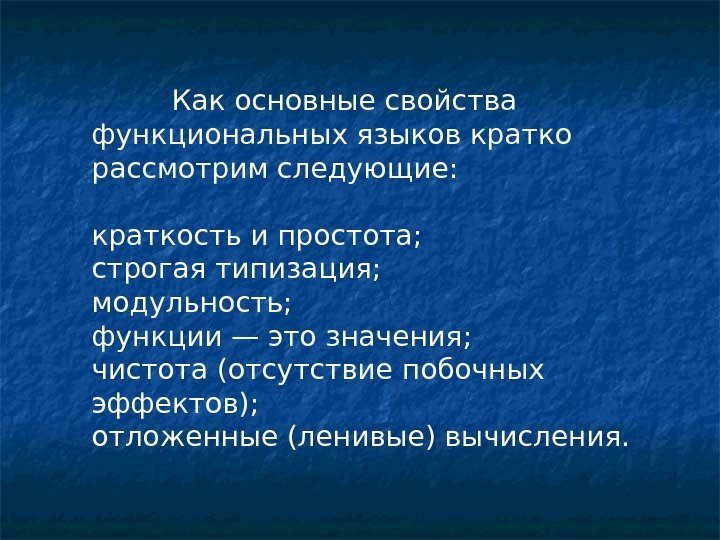 Как основные свойства функциональных языков кратко рассмотрим следующие:

краткость и простота;
строгая типизация;
модульность;
функции — это значения;
чистота (отсутствие побочных эффектов);
отложенные (ленивые) вычисления.